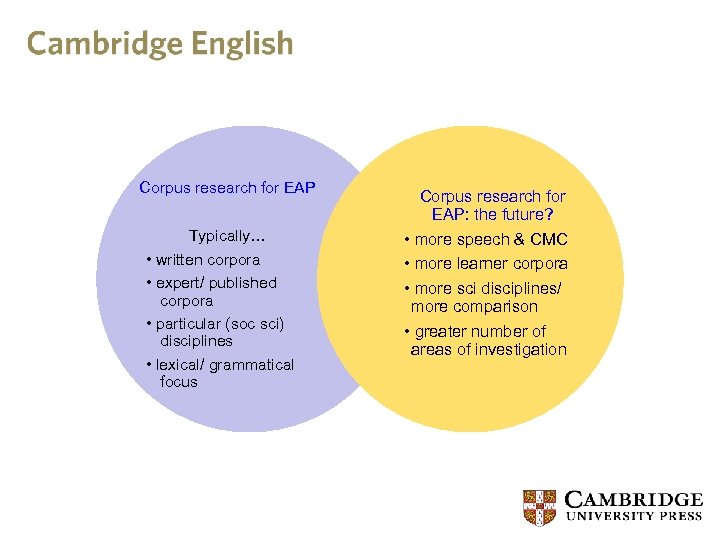 Cambridge English

Corpus research for EAP

Typically…
• written corpora
• expert/ published corpora
• particular (soc sci) disciplines
• lexical/ grammatical focus

Corpus research for EAP: the future?
• more speech & CMC
• more learner corpora
• more sci disciplines/ more comparison
• greater number of areas of investigation

CAMBRIDGE
UNIVERSITY PRESS